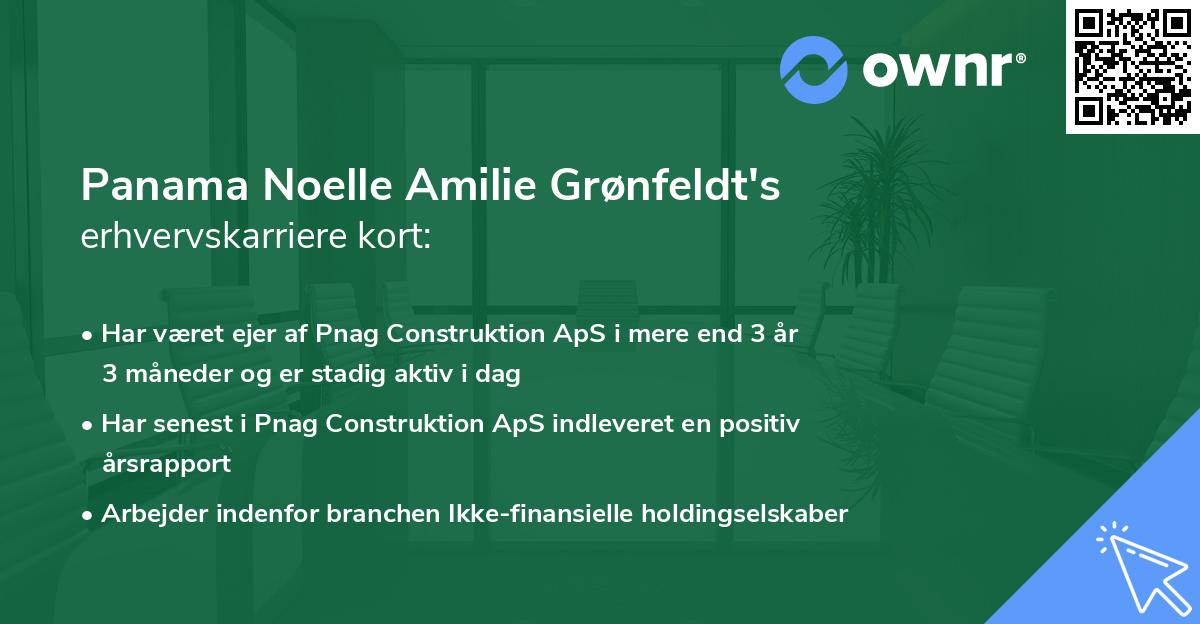 ownr®

Panama Noelle Amilie Grønfeldt's erhvervskarriere kort:

• Har været ejer af Pnag Construktion ApS i mere end 3 år 3 måneder og er stadig aktiv i dag

• Har senest i Pnag Construktion ApS indleveret en positiv årsrapport

• Arbejder indenfor branchen Ikke-finansielle holdingselskaber